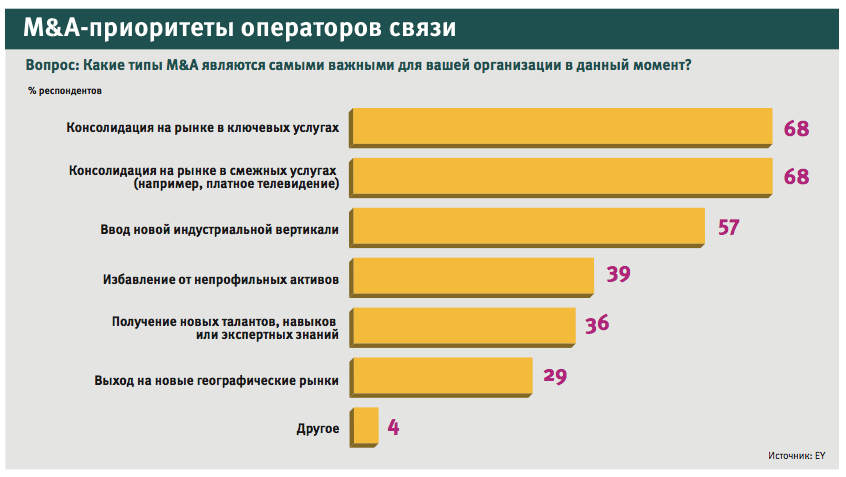 M&A-приоритеты операторов связи

Вопрос: Какие типы M&A являются самыми важными для вашей организации в данный момент?

% респондентов

Консолидация на рынке в ключевых услугах 68

Консолидация на рынке в смежных услугах (например, платное телевидение) 68

Ввод новой индустриальной вертикали 57

Избавление от непрофильных активов 39

Получение новых талантов, навыков или экспертных знаний 36

Выход на новые географические рынки 29

Другое 4

Источник: EY